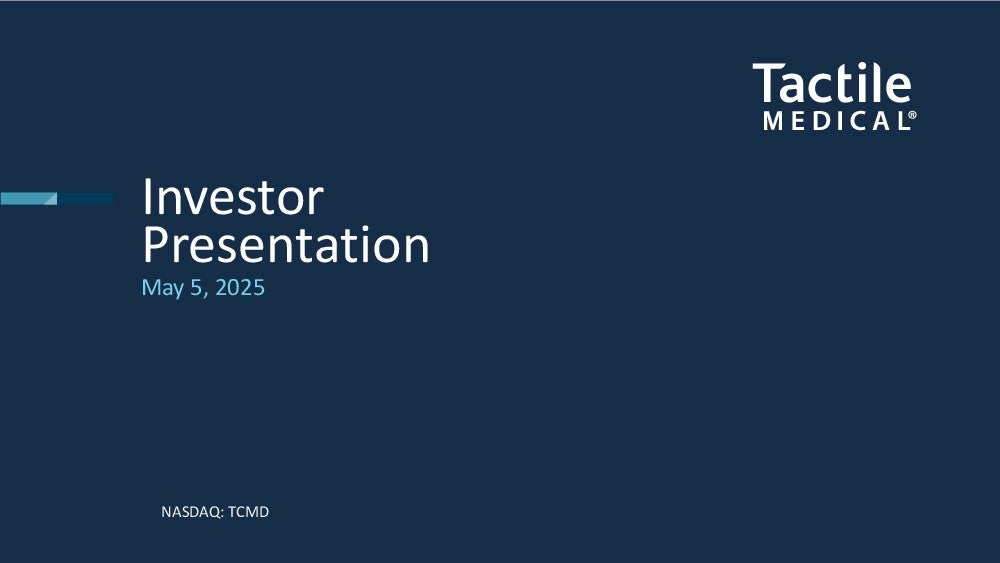 Tactile
MEDICAL®

Investor Presentation
May 5, 2025

NASDAQ: TCMD